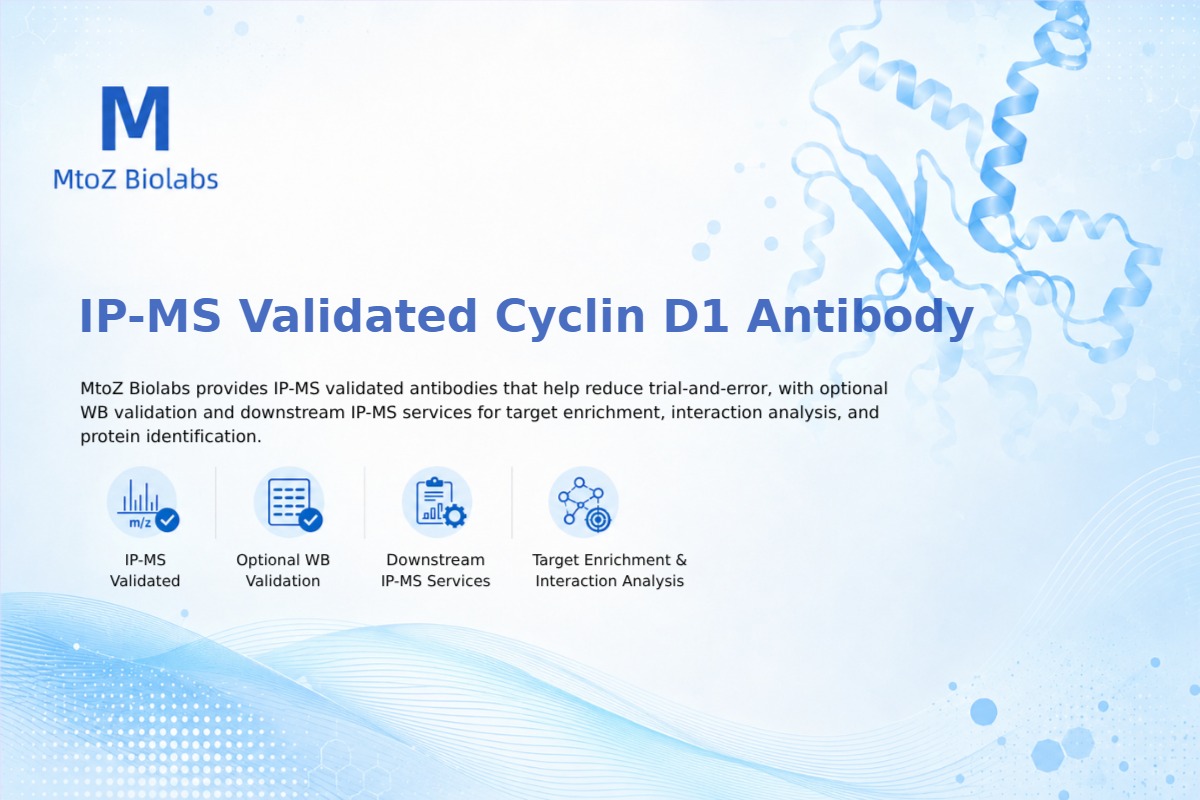 M
MtoZ Biolabs

IP-MS Validated Cyclin D1 Antibody

MtoZ Biolabs provides IP-MS validated antibodies that help reduce trial-and-error, with optional WB validation and downstream IP-MS services for target enrichment, interaction analysis, and protein identification.

m/z

IP-MS Validated

Optional WB Validation

Downstream IP-MS Services

Target Enrichment & Interaction Analysis